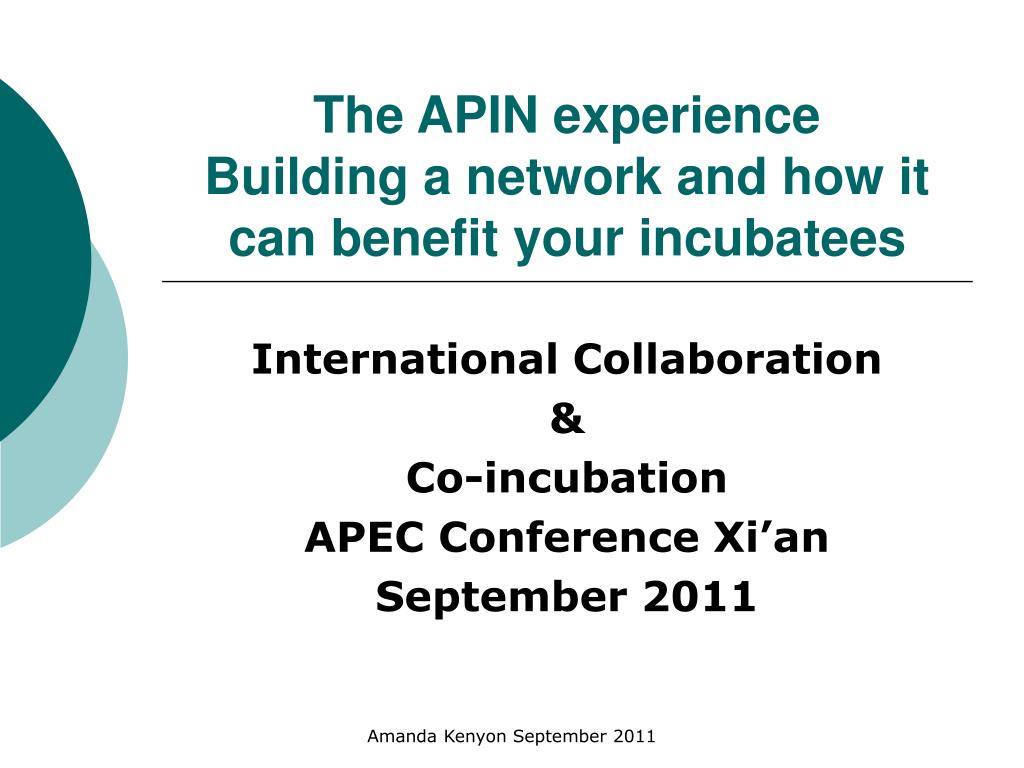 The APIN experience
Building a network and how it can benefit your incubatees

International Collaboration
&
Co-incubation
APEC Conference Xi’an
September 2011

Amanda Kenyon September 2011